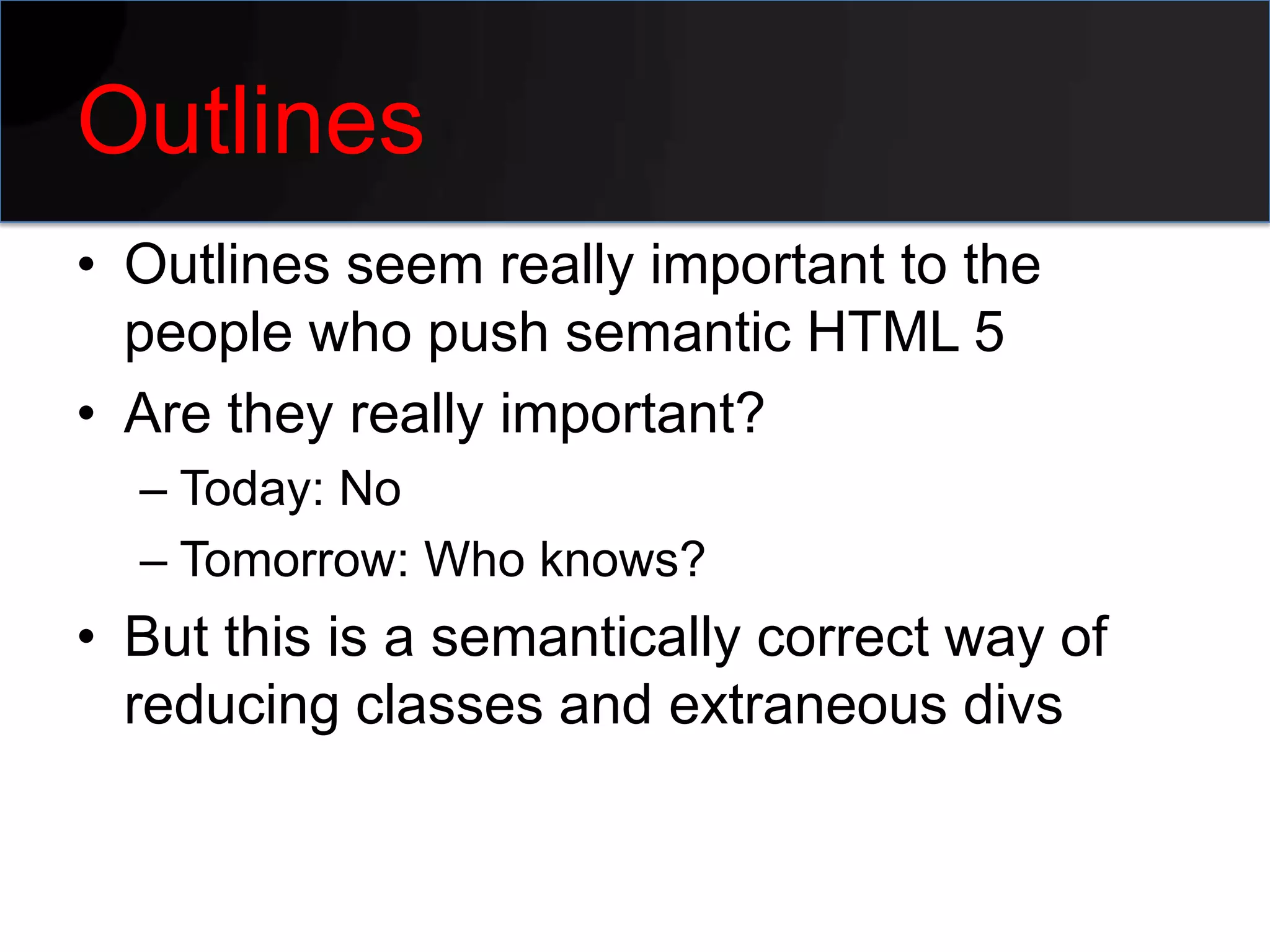 Outlines

• Outlines seem really important to the people who push semantic HTML 5
• Are they really important?
– Today: No
– Tomorrow: Who knows?
• But this is a semantically correct way of reducing classes and extraneous divs